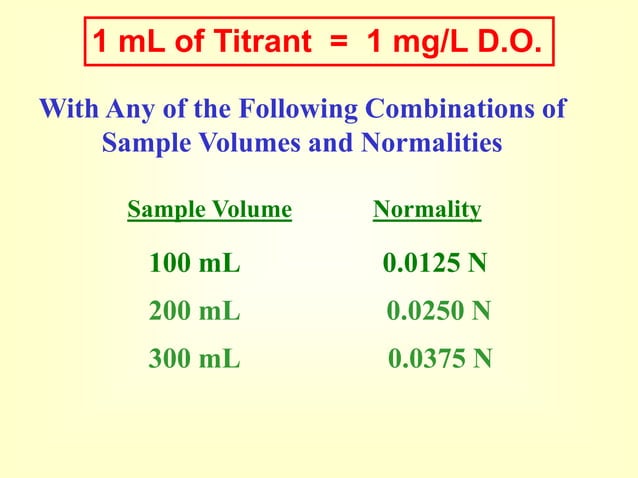 1 mL of Titrant = 1 mg/L D.O.

With Any of the Following Combinations of Sample Volumes and Normalities

| Sample Volume | Normality |
|---|---|
| 100 mL | 0.0125 N |
| 200 mL | 0.0250 N |
| 300 mL | 0.0375 N |